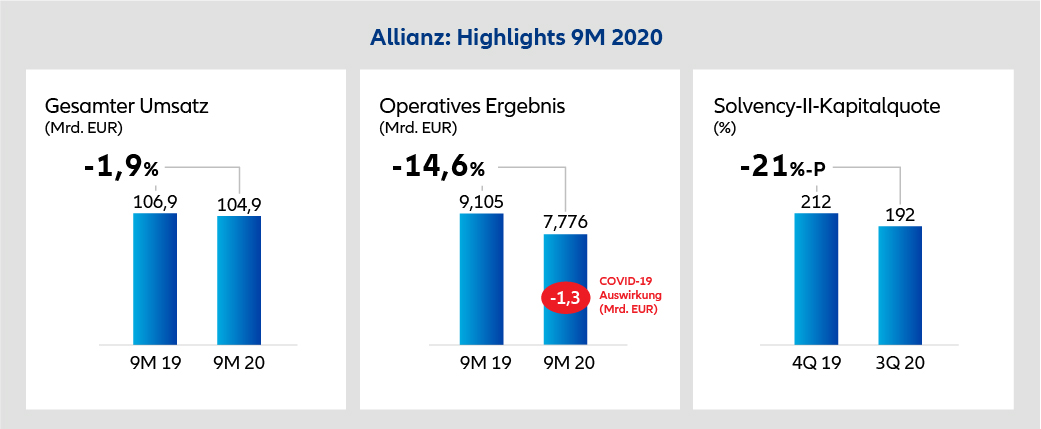 Allianz: Highlights 9M 2020

Gesamter Umsatz
(Mrd. EUR)

-1,9%

106,9

104,9

9M 19

9M 20

Operatives Ergebnis
(Mrd. EUR)

-14,6%

9,105

7,776

-1,3

COVID-19 Auswirkung (Mrd. EUR)

9M 19

9M 20

Solvency-II-Kapitalquote
(%)

-21%-P

212

192

4Q 19

3Q 20